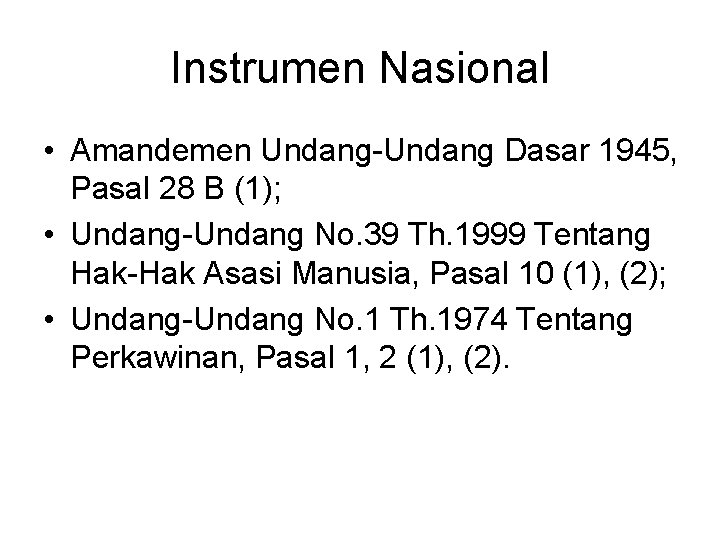 Instrumen Nasional

• Amandemen Undang-Undang Dasar 1945, Pasal 28 B (1);
• Undang-Undang No.39 Th.1999 Tentang Hak-Hak Asasi Manusia, Pasal 10 (1), (2);
• Undang-Undang No.1 Th.1974 Tentang Perkawinan, Pasal 1, 2 (1), (2).